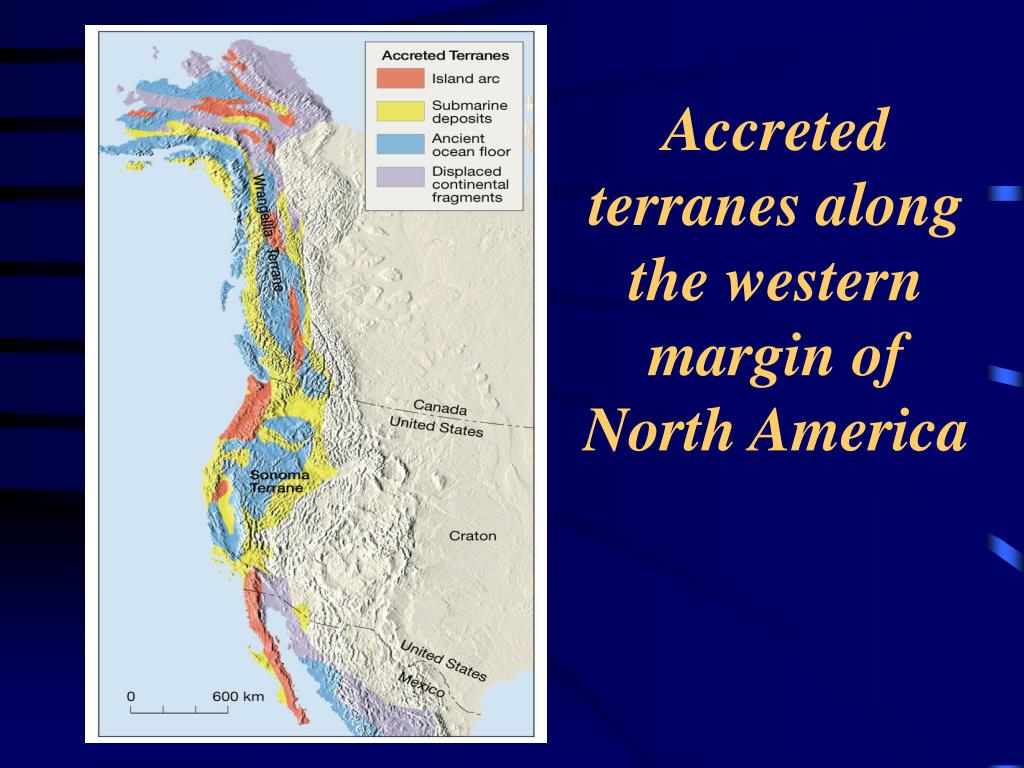 Accreted Terranes
Island arc
Submarine deposits
Ancient ocean floor
Displaced continental fragments

Wrangellia Terrane

Canada
United States

Sonoma Terrane

Craton

United States
Mexico

0
600 km

Accreted terranes along the western margin of North America